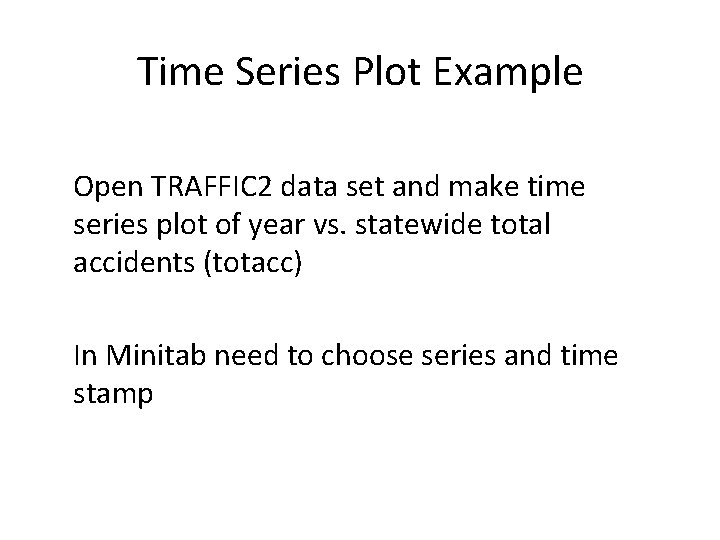 Time Series Plot Example

Open TRAFFIC2 data set and make time series plot of year vs. statewide total accidents (totacc)

In Minitab need to choose series and time stamp